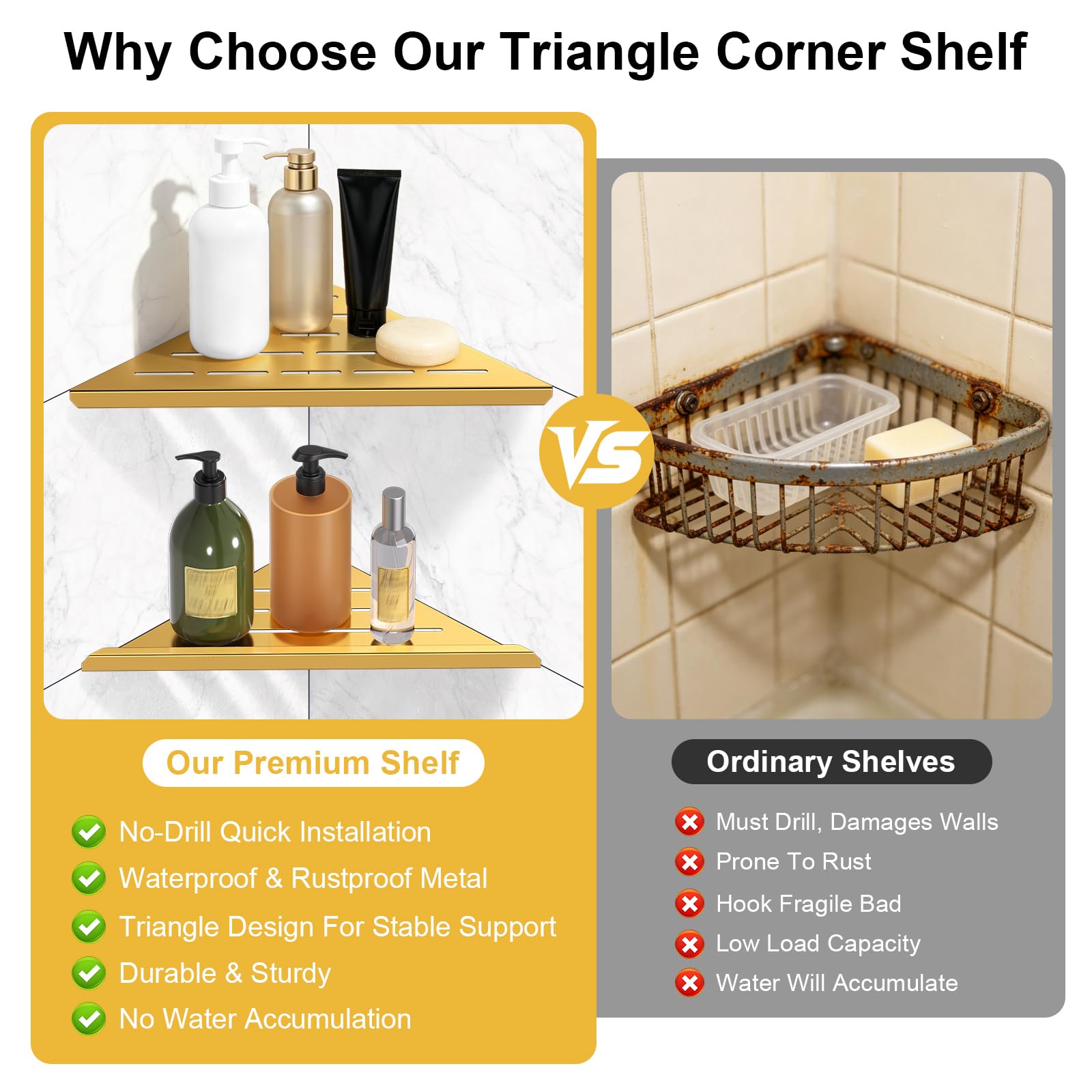 Why Choose Our Triangle Corner Shelf

VS

Our Premium Shelf

No-Drill Quick Installation
Waterproof & Rustproof Metal
Triangle Design For Stable Support
Durable & Sturdy
No Water Accumulation

Ordinary Shelves

Must Drill, Damages Walls
Prone To Rust
Hook Fragile Bad
Low Load Capacity
Water Will Accumulate